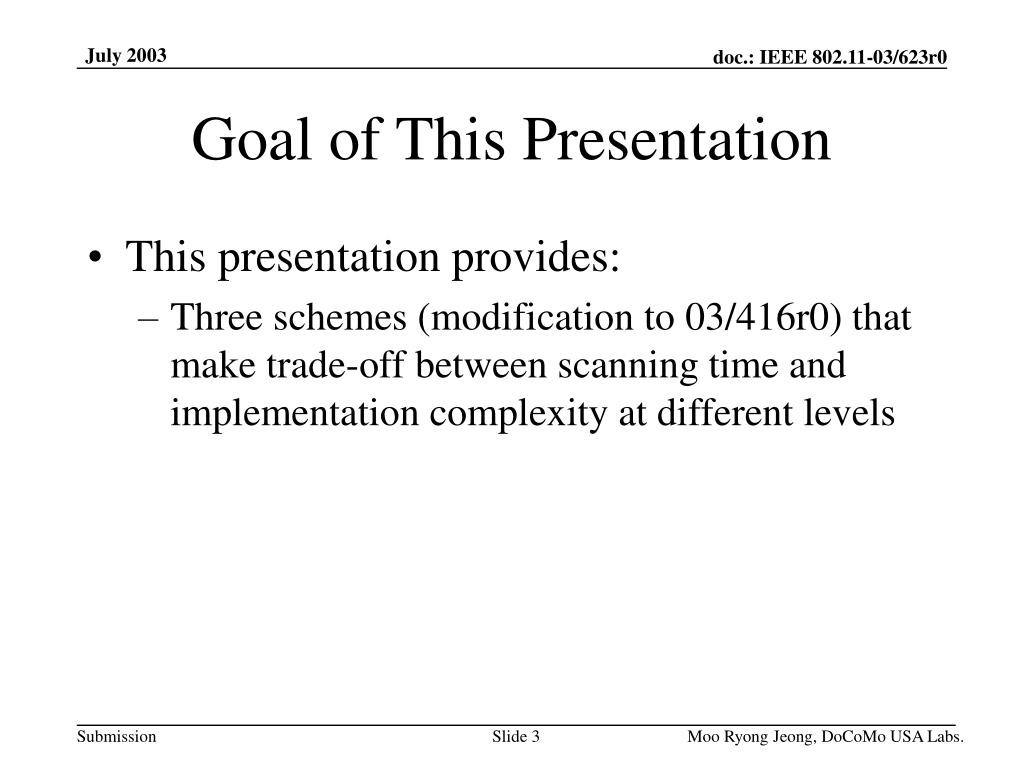 July 2003

doc.: IEEE 802.11-03/623r0

Goal of This Presentation

• This presentation provides:
– Three schemes (modification to 03/416r0) that make trade-off between scanning time and implementation complexity at different levels

Submission

Slide 3

Moo Ryong Jeong, DoCoMo USA Labs.